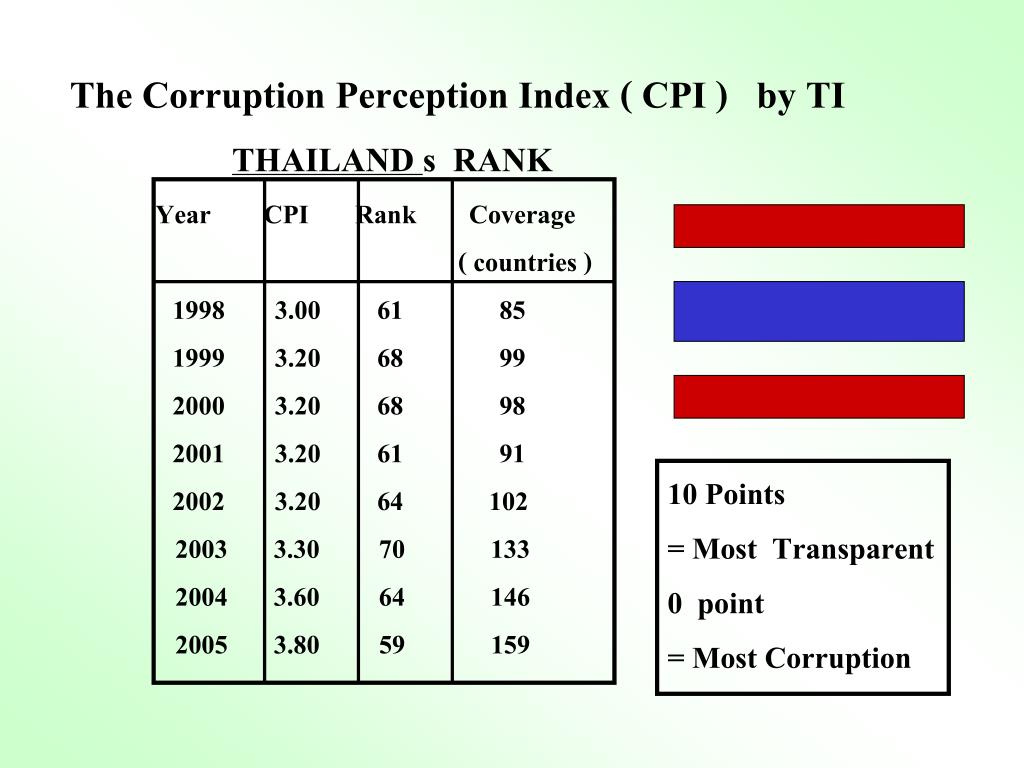 The Corruption Perception Index ( CPI ) by TI

THAILAND s RANK

| Year | CPI | Rank | Coverage ( countries ) |
|---|---|---|---|
| 1998 | 3.00 | 61 | 85 |
| 1999 | 3.20 | 68 | 99 |
| 2000 | 3.20 | 68 | 98 |
| 2001 | 3.20 | 61 | 91 |
| 2002 | 3.20 | 64 | 102 |
| 2003 | 3.30 | 70 | 133 |
| 2004 | 3.60 | 64 | 146 |
| 2005 | 3.80 | 59 | 159 |

10 Points
= Most Transparent
0 point
= Most Corruption